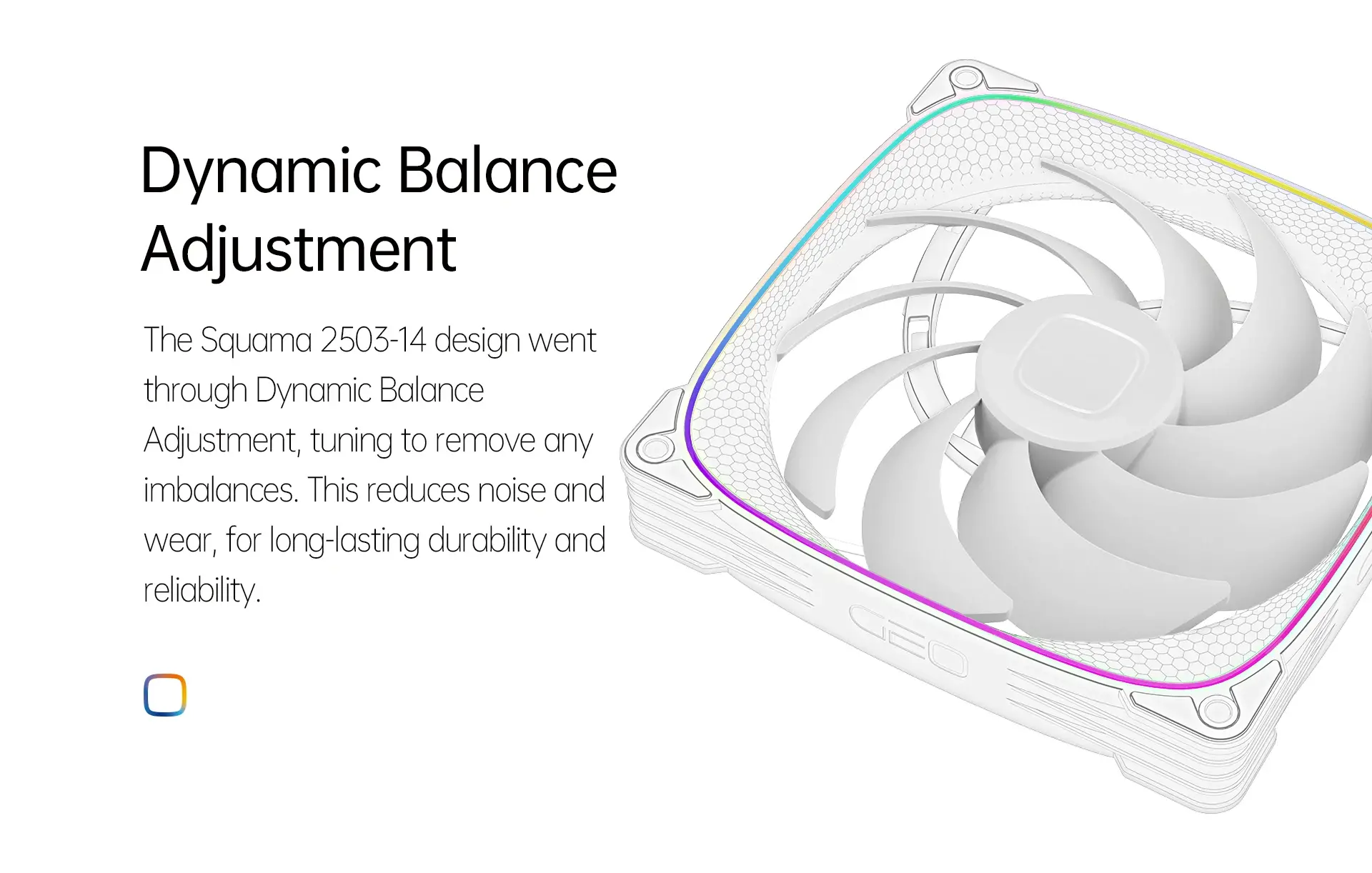 Dynamic Balance Adjustment

The Squama 2503-14 design went through Dynamic Balance Adjustment, tuning to remove any imbalances. This reduces noise and wear, for long-lasting durability and reliability.

GEO